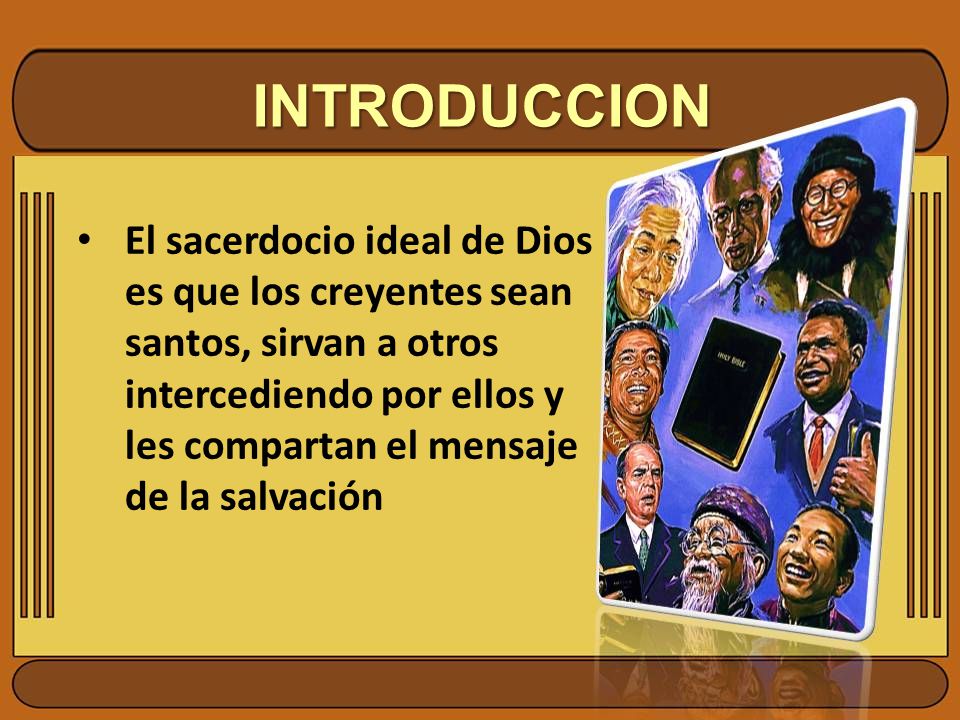 INTRODUCCION

• El sacerdocio ideal de Dios es que los creyentes sean santos, sirvan a otros intercediendo por ellos y les compartan el mensaje de la salvación

HOLY BIBLE